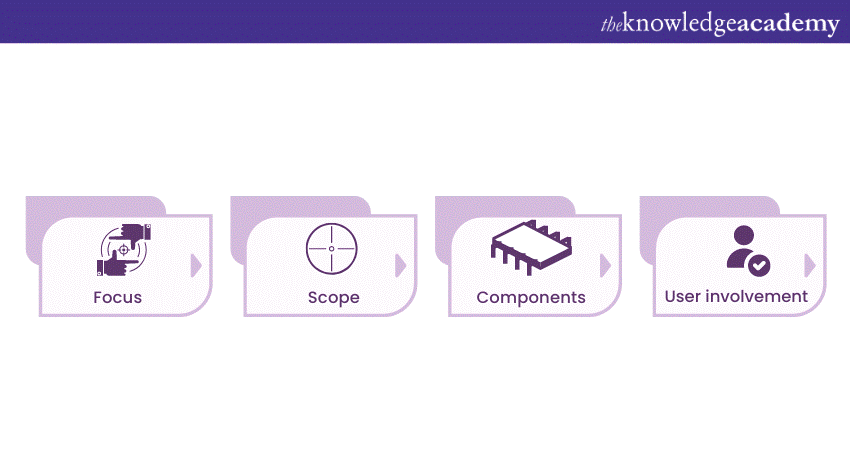 theknowledgeacademy

Focus

Scope

Components

User involvement